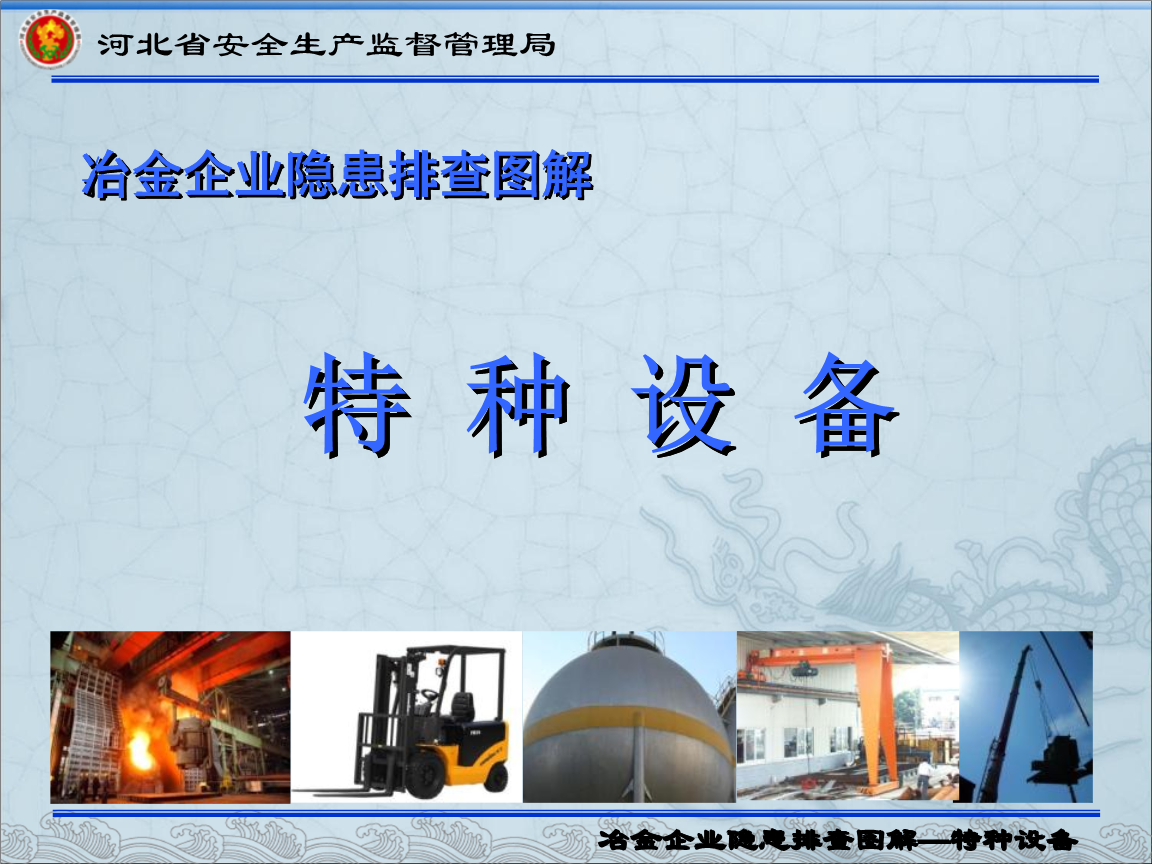 河北省安全生产监督管理局

冶金企业隐患排查图解

特 种 设 备

冶金企业隐患排查图解—特种设备